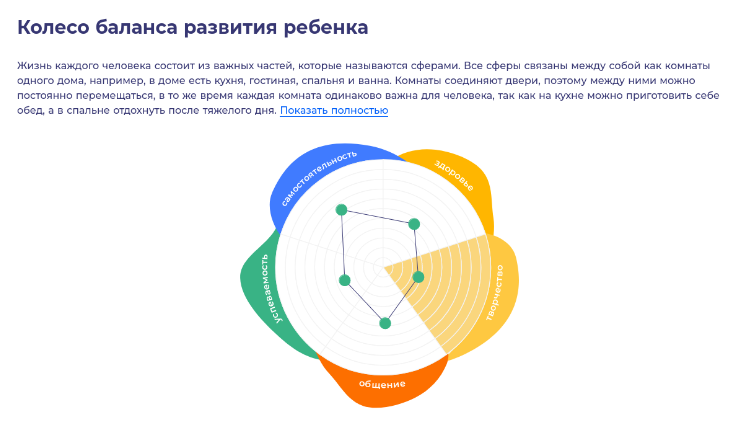 Колесо баланса развития ребенка

Жизнь каждого человека состоит из важных частей, которые называются сферами. Все сферы связаны между собой как комнаты одного дома, например, в доме есть кухня, гостиная, спальня и ванна. Комнаты соединяют двери, поэтому между ними можно постоянно перемещаться, в то же время каждая комната одинаково важна для человека, так как на кухне можно приготовить себе обед, а в спальне отдохнуть после тяжелого дня. Показать полностью

самостоятельность
здоровье
творчество
общение
успеваемость